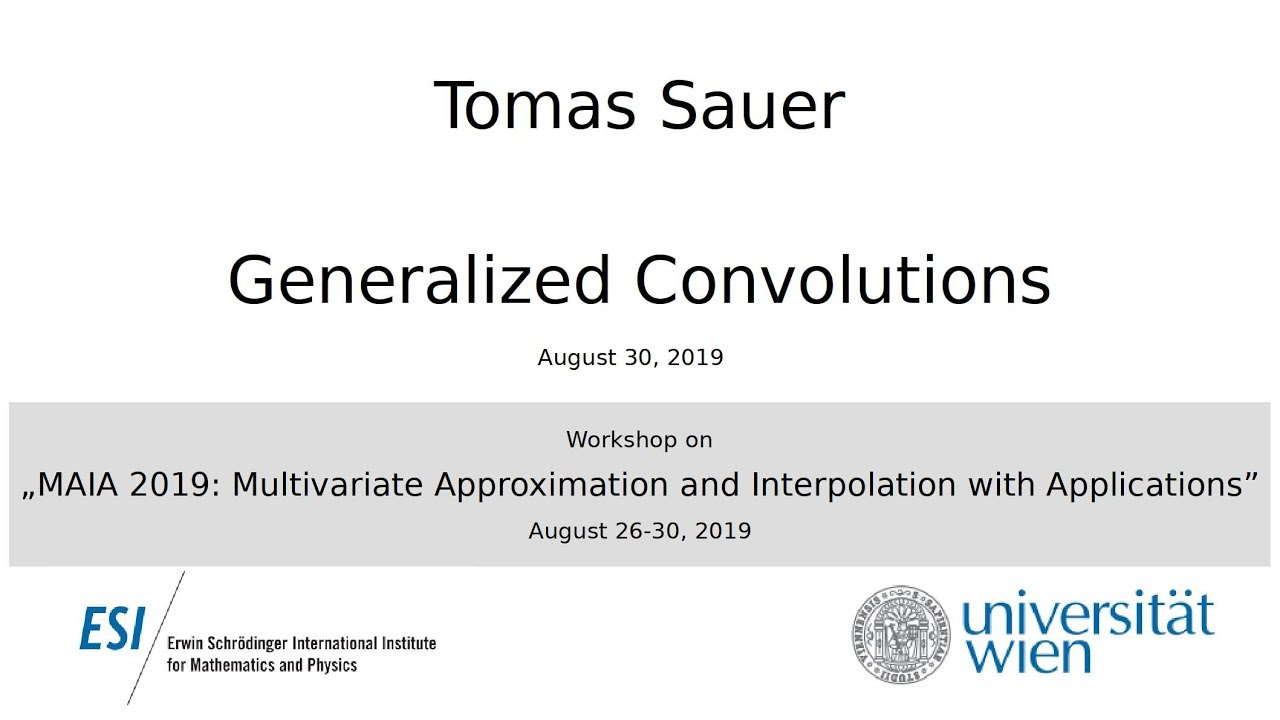 Tomas Sauer

Generalized Convolutions

August 30, 2019

Workshop on

„MAIA 2019: Multivariate Approximation and Interpolation with Applications”

August 26-30, 2019

ESI Erwin Schrödinger International Institute for Mathematics and Physics

universität wien